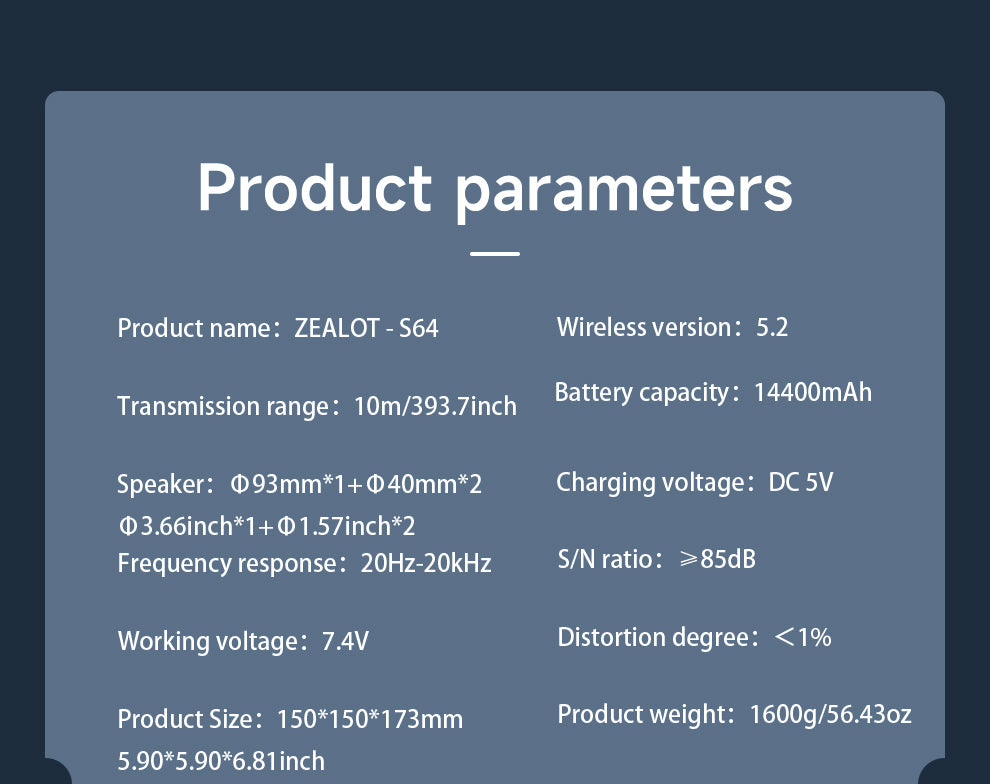 Product parameters

Product name：ZEALOT - S64

Transmission range：10m/393.7inch

Speaker：Φ93mm*1+Φ40mm*2
Φ3.66inch*1+Φ1.57inch*2

Frequency response：20Hz-20kHz

Working voltage：7.4V

Product Size：150*150*173mm
5.90*5.90*6.81inch

Wireless version：5.2

Battery capacity：14400mAh

Charging voltage：DC 5V

S/N ratio：≥85dB

Distortion degree：<1%

Product weight：1600g/56.43oz